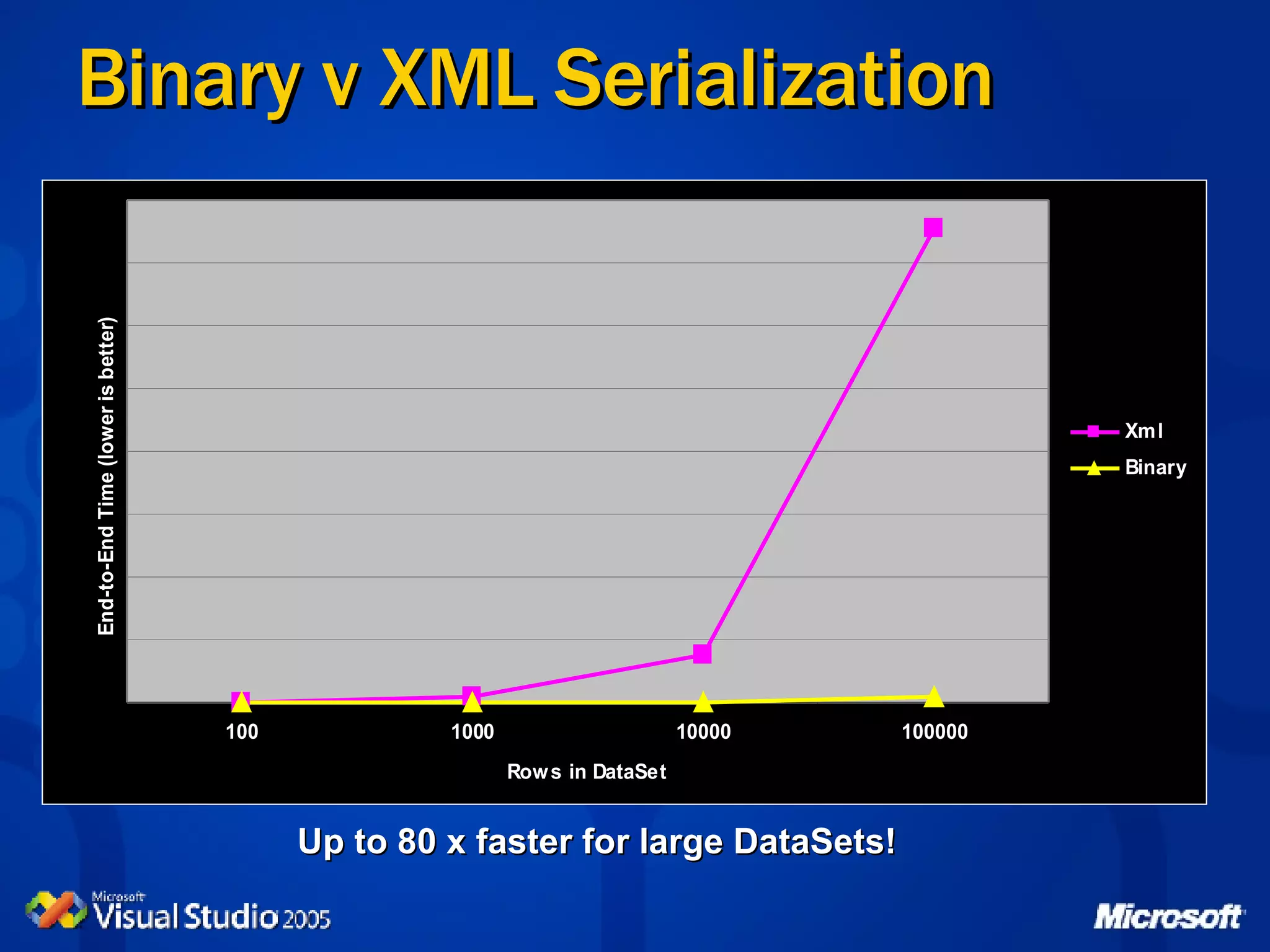 Binary v XML Serialization

End-to-End Time (lower is better)

Xml

Binary

100

1000

10000

100000

Rows in DataSet

Up to 80 x faster for large DataSets!

Microsoft Visual Studio 2005

Microsoft